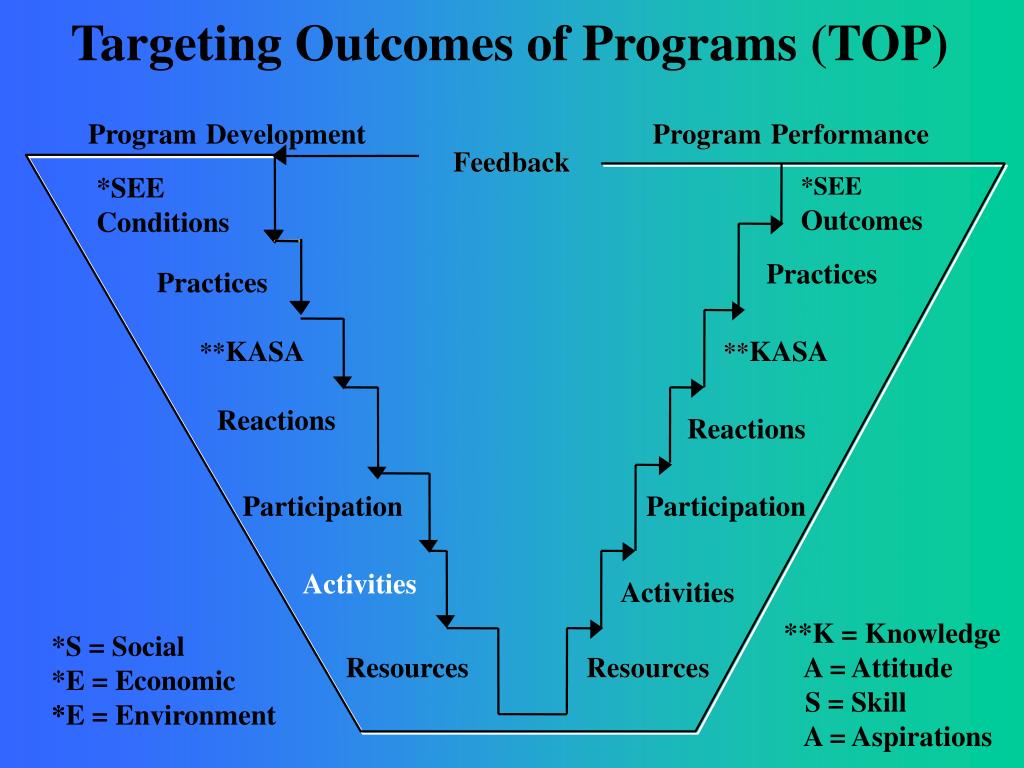 Targeting Outcomes of Programs (TOP)

Program Development

Feedback

Program Performance

*SEE Conditions

Practices

**KASA

Reactions

Participation

Activities

Resources

*SEE Outcomes

Practices

**KASA

Reactions

Participation

Activities

Resources

*S = Social
*E = Economic
*E = Environment

**K = Knowledge
A = Attitude
S = Skill
A = Aspirations